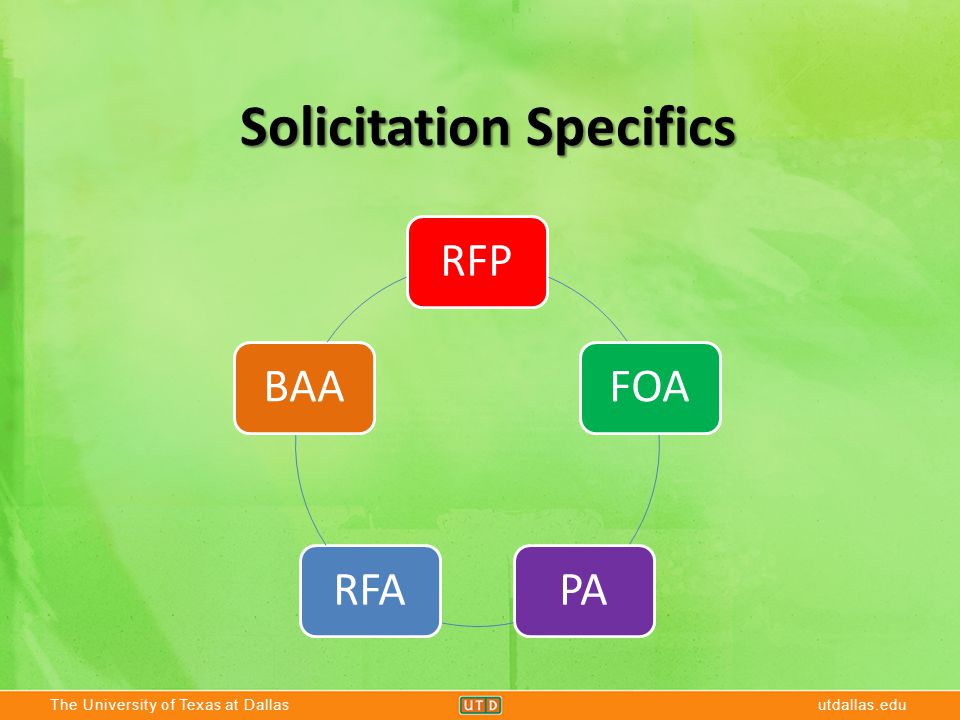 Solicitation Specifics

RFP

FOA

PA

RFA

BAA

The University of Texas at Dallas

UTD

utdallas.edu